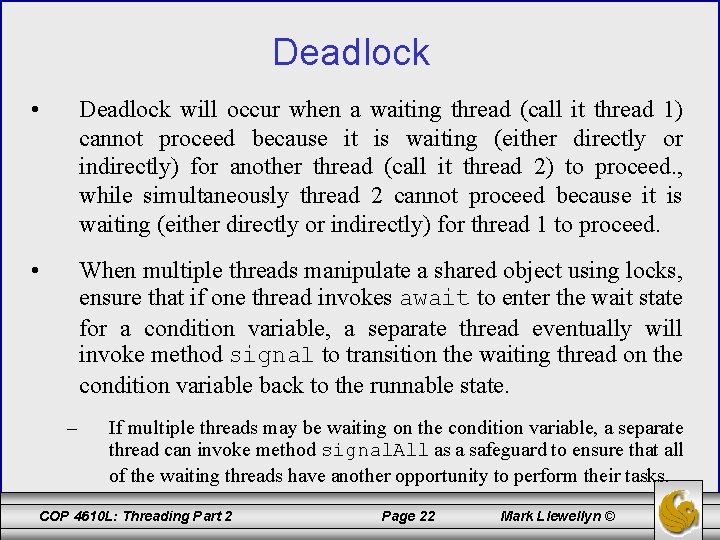 Deadlock

• Deadlock will occur when a waiting thread (call it thread 1) cannot proceed because it is waiting (either directly or indirectly) for another thread (call it thread 2) to proceed., while simultaneously thread 2 cannot proceed because it is waiting (either directly or indirectly) for thread 1 to proceed.

• When multiple threads manipulate a shared object using locks, ensure that if one thread invokes await to enter the wait state for a condition variable, a separate thread eventually will invoke method signal to transition the waiting thread on the condition variable back to the runnable state.

– If multiple threads may be waiting on the condition variable, a separate thread can invoke method signalAll as a safeguard to ensure that all of the waiting threads have another opportunity to perform their tasks.

COP 4610L: Threading Part 2 Page 22 Mark Llewellyn ©